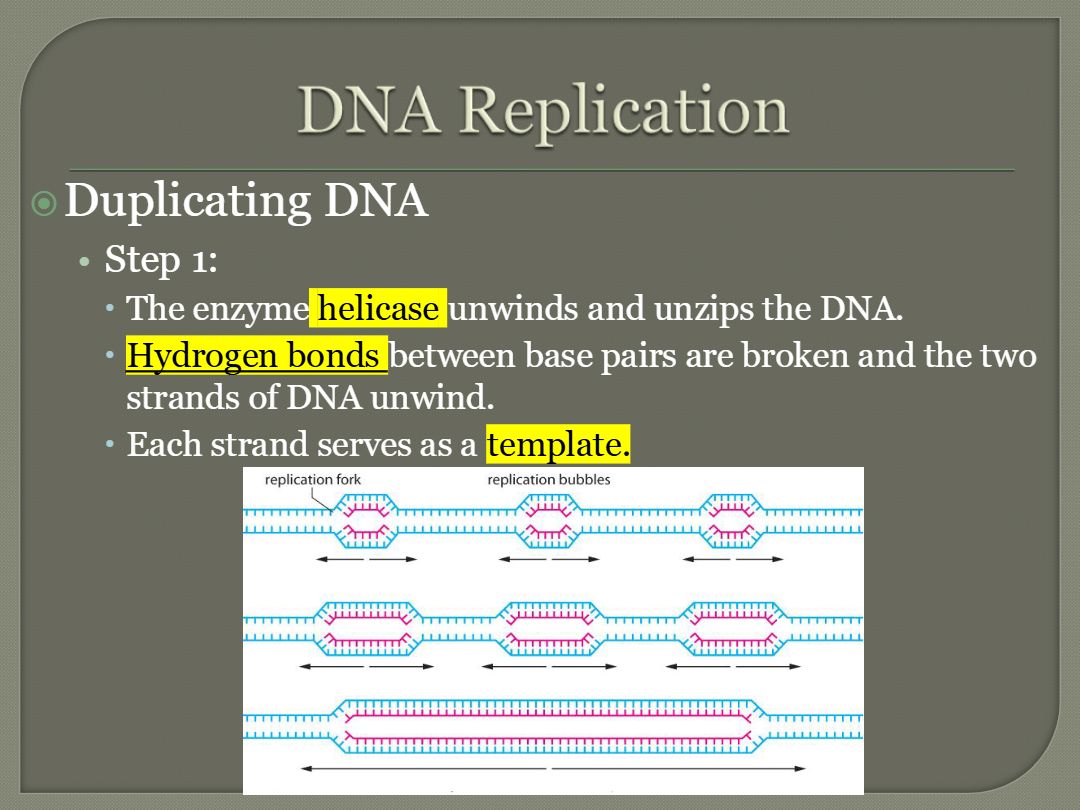 DNA Replication

Duplicating DNA

Step 1:

The enzyme helicase unwinds and unzips the DNA.

Hydrogen bonds between base pairs are broken and the two strands of DNA unwind.

Each strand serves as a template.

replication fork

replication bubbles